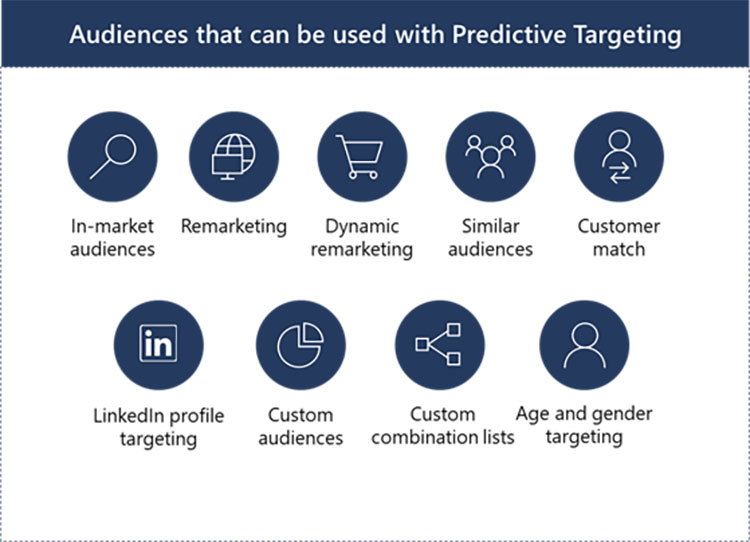 Audiences that can be used with Predictive Targeting

In-market audiences

Remarketing

Dynamic remarketing

Similar audiences

Customer match

in

LinkedIn profile targeting

Custom audiences

Custom combination lists

Age and gender targeting